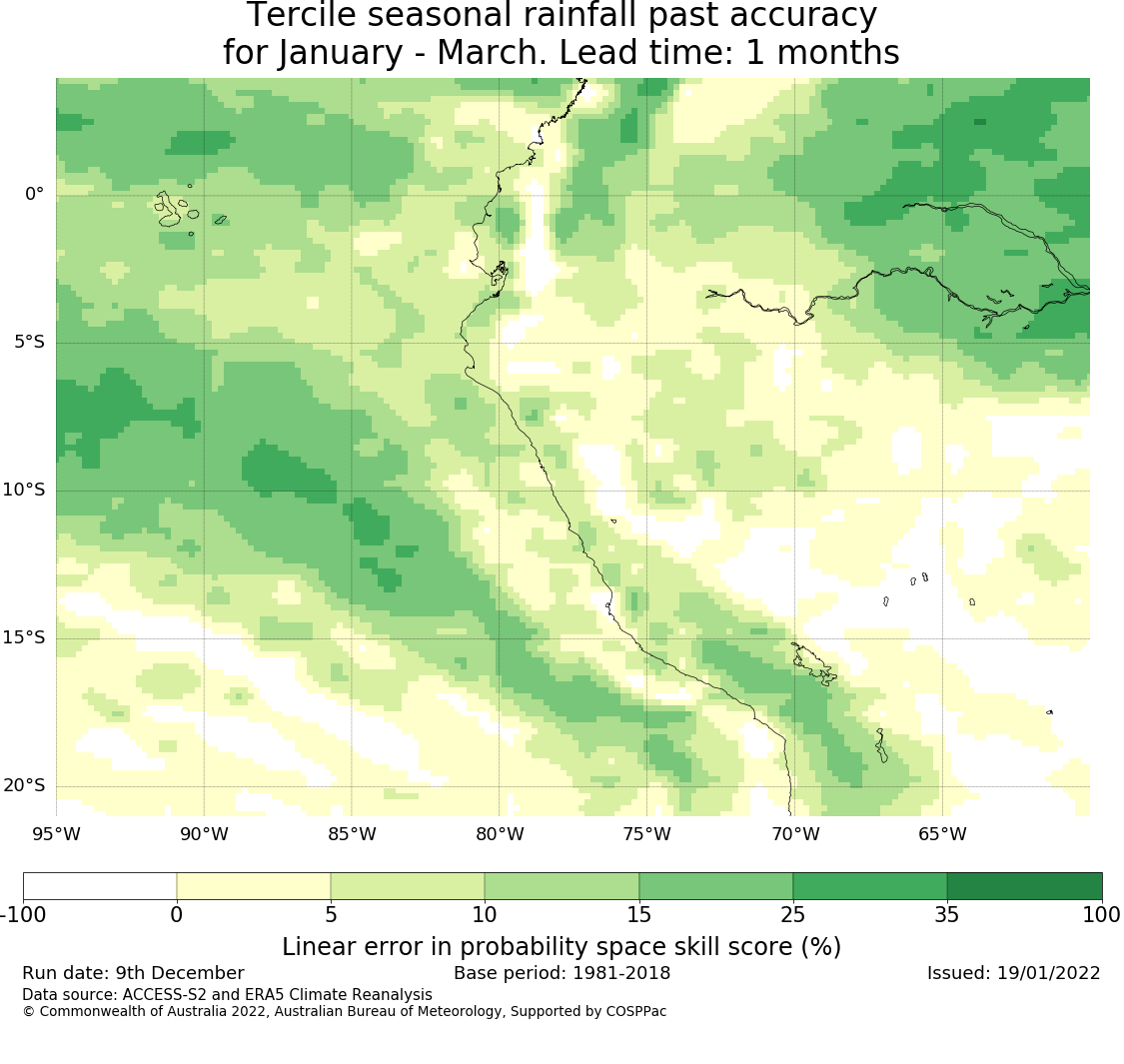 Tercile seasonal rainfall past accuracy
for January - March. Lead time: 1 months

0°
5°S
10°S
15°S
20°S
95°W 90°W 85°W 80°W 75°W 70°W 65°W

-100 0 5 10 15 25 35 100
Linear error in probability space skill score (%)

Run date: 9th December
Base period: 1981-2018
Issued: 19/01/2022
Data source: ACCESS-S2 and ERA5 Climate Reanalysis
© Commonwealth of Australia 2022, Australian Bureau of Meteorology, Supported by COSPPac